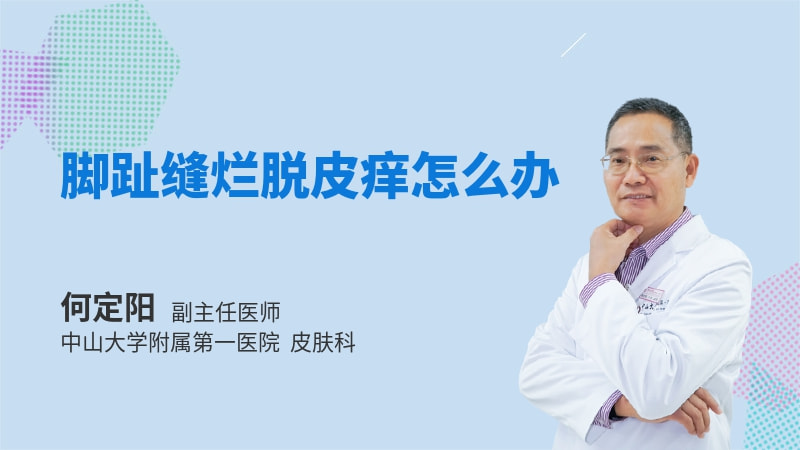 脚趾缝烂脱皮痒怎么办

何定阳 副主任医师
中山大学附属第一医院 皮肤科